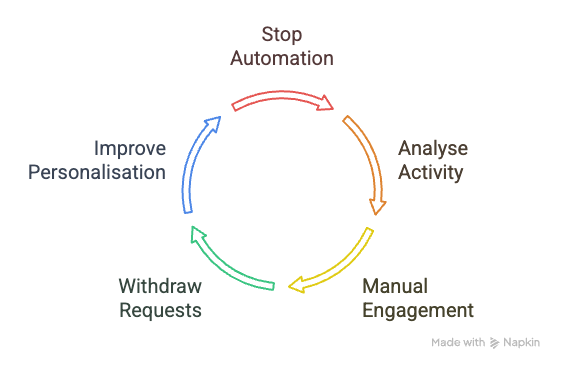 Stop Automation

Analyse Activity

Manual Engagement

Withdraw Requests

Improve Personalisation

Made with Napkin